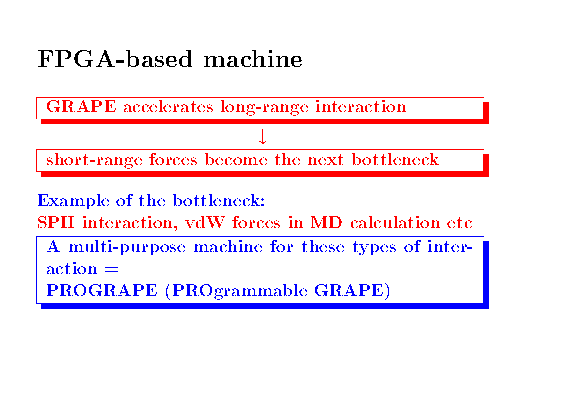 FPGA-based machine

GRAPE accelerates long-range interaction

$\downarrow$

short-range forces become the next bottleneck

Example of the bottleneck:
SPH interaction, vdW forces in MD calculation etc

A multi-purpose machine for these types of interaction =
PROGRAPE (PROgrammable GRAPE)